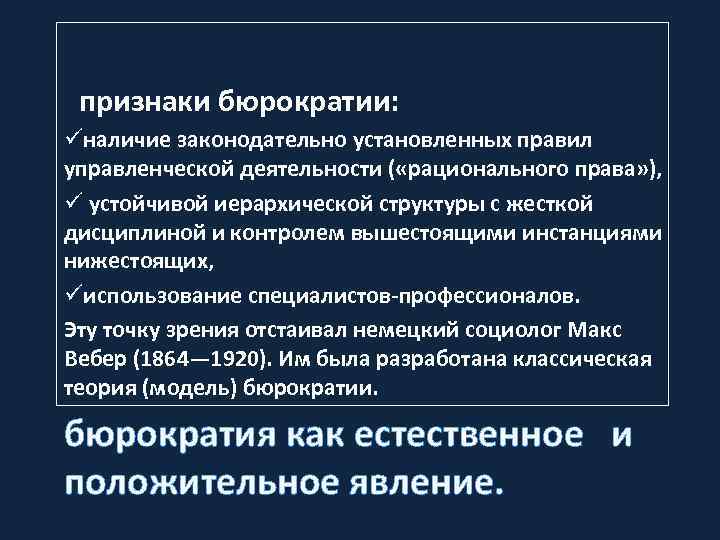 признаки бюрократии:

✓наличие законодательно установленных правил управленческой деятельности («рационального права»),

✓ устойчивой иерархической структуры с жесткой дисциплиной и контролем вышестоящими инстанциями нижестоящих,

✓использование специалистов-профессионалов.

Эту точку зрения отстаивал немецкий социолог Макс Вебер (1864—1920). Им была разработана классическая теория (модель) бюрократии.

бюрократия как естественное и положительное явление.